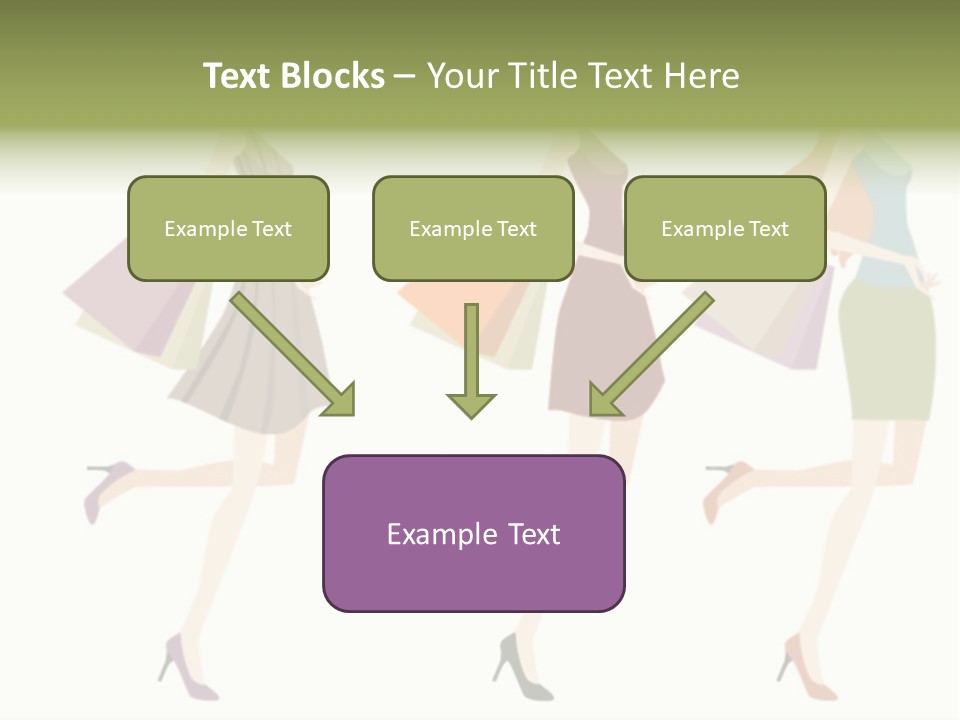 Text Blocks – Your Title Text Here

Example Text

Example Text

Example Text

Example Text